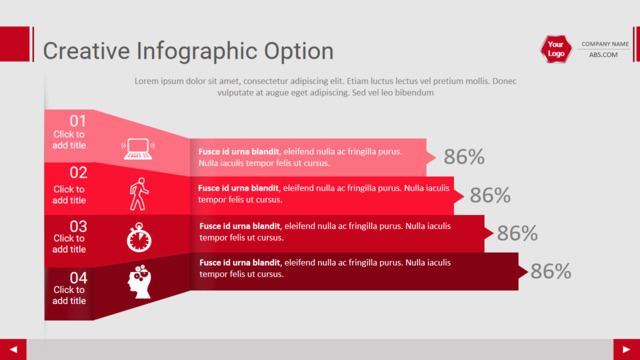 Creative Infographic Option

Your Logo

COMPANY NAME
ABS.COM

Lorem ipsum dolor sit amet, consectetur adipiscing elit. Etiam luctus lectus vel pretium mollis. Donec vulputate at augue eget adipiscing. Sed vel leo bibendum

01
Click to add title

Fusce id urna blandit, eleifend nulla ac fringilla purus. Nulla iaculis tempor felis ut cursus.

86%

02
Click to add title

Fusce id urna blandit, eleifend nulla ac fringilla purus. Nulla iaculis tempor felis ut cursus.

86%

03
Click to add title

Fusce id urna blandit, eleifend nulla ac fringilla purus. Nulla iaculis tempor felis ut cursus.

86%

04
Click to add title

Fusce id urna blandit, eleifend nulla ac fringilla purus. Nulla iaculis tempor felis ut cursus.

86%